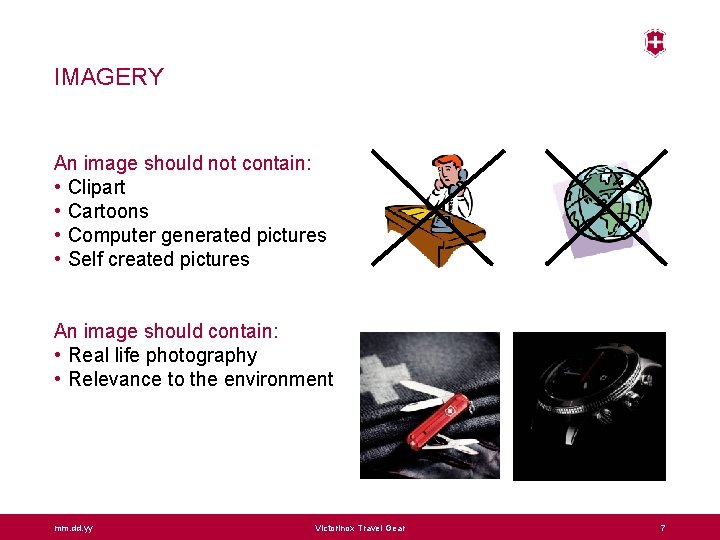 IMAGERY

An image should not contain:
• Clipart
• Cartoons
• Computer generated pictures
• Self created pictures

An image should contain:
• Real life photography
• Relevance to the environment

mm.dd.yy

Victorinox Travel Gear

7